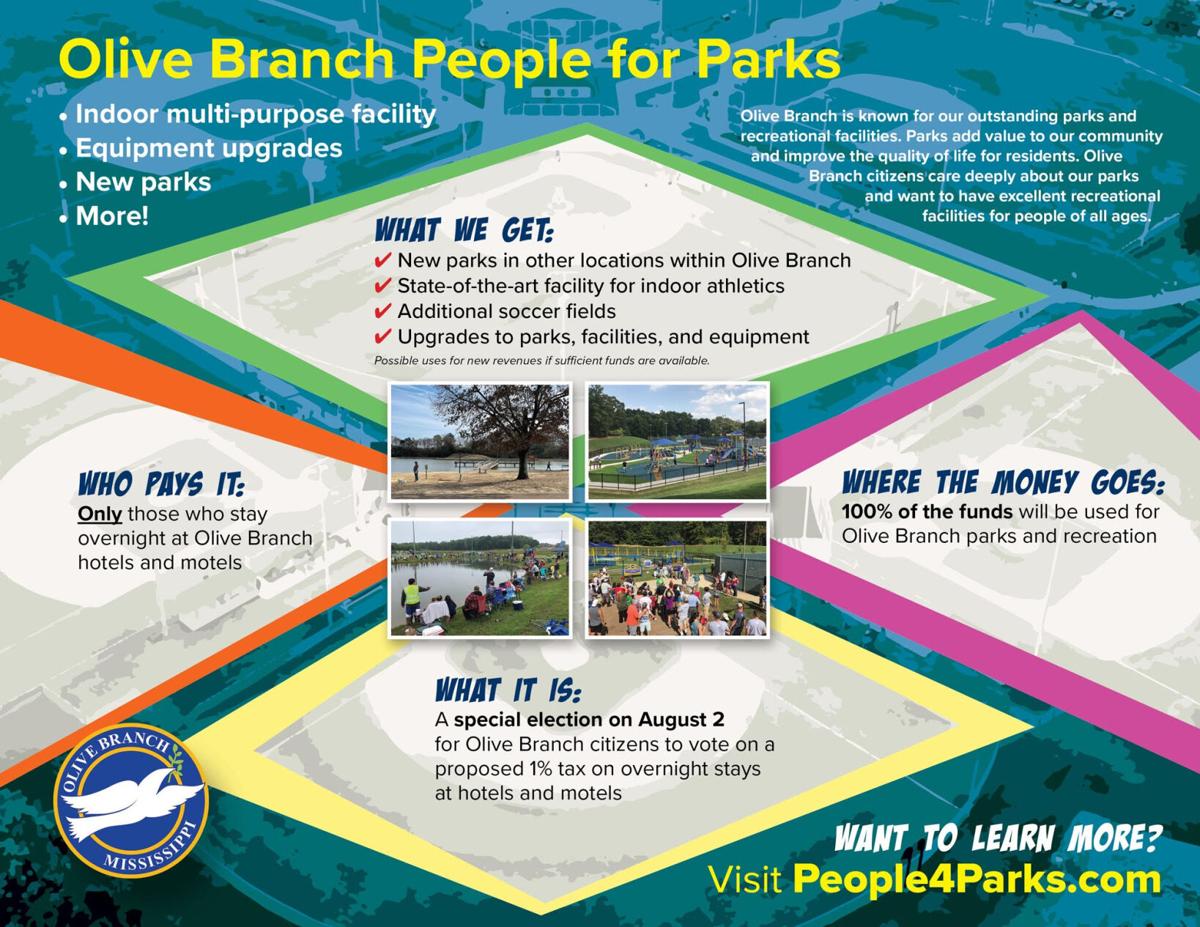 Olive Branch People for Parks

• Indoor multi-purpose facility
• Equipment upgrades
• New parks
• More!

Olive Branch is known for our outstanding parks and recreational facilities. Parks add value to our community and improve the quality of life for residents. Olive Branch citizens care deeply about our parks and want to have excellent recreational facilities for people of all ages.

WHAT WE GET:
✔ New parks in other locations within Olive Branch
✔ State-of-the-art facility for indoor athletics
✔ Additional soccer fields
✔ Upgrades to parks, facilities, and equipment
Possible uses for new revenues if sufficient funds are available.

WHO PAYS IT:
Only those who stay overnight at Olive Branch hotels and motels

WHERE THE MONEY GOES:
100% of the funds will be used for Olive Branch parks and recreation

WHAT IT IS:
A special election on August 2 for Olive Branch citizens to vote on a proposed 1% tax on overnight stays at hotels and motels

OLIVE BRANCH MISSISSIPPI

WANT TO LEARN MORE?
Visit People4Parks.com